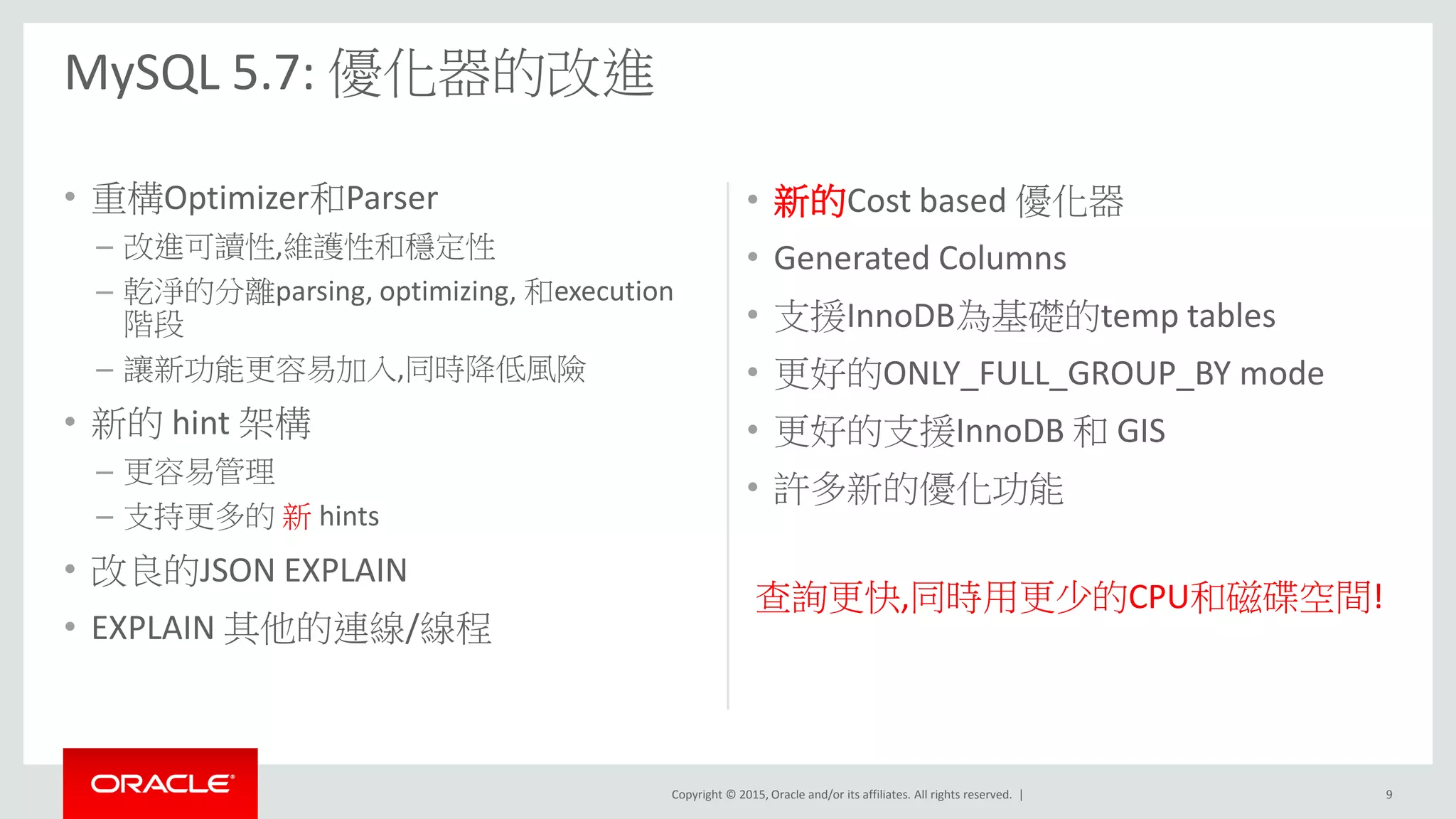 MySQL 5.7: 優化器的改進

• 重構Optimizer和Parser
– 改進可讀性,維護性和穩定性
– 乾淨的分離parsing, optimizing, 和execution 階段
– 讓新功能更容易加入,同時降低風險
• 新的 hint 架構
– 更容易管理
– 支持更多的 新 hints
• 改良的JSON EXPLAIN
• EXPLAIN 其他的連線/線程

• 新的Cost based 優化器
• Generated Columns
• 支援InnoDB為基礎的temp tables
• 更好的ONLY_FULL_GROUP_BY mode
• 更好的支援InnoDB 和 GIS
• 許多新的優化功能

查詢更快,同時用更少的CPU和磁碟空間!

ORACLE

Copyright © 2015, Oracle and/or its affiliates. All rights reserved. |

9